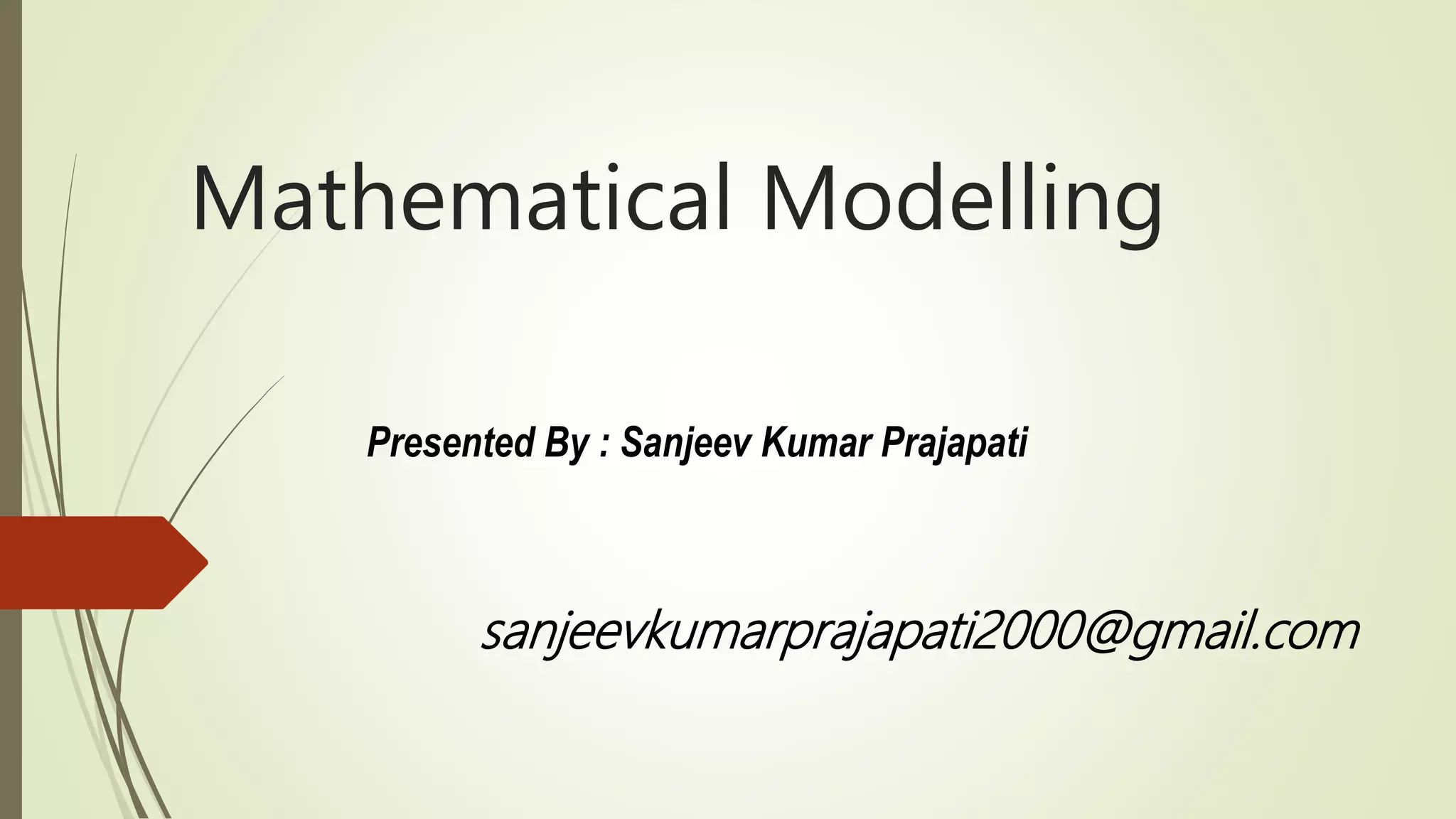 Mathematical Modelling

Presented By : Sanjeev Kumar Prajapati

sanjeevkumarprajapati2000@gmail.com